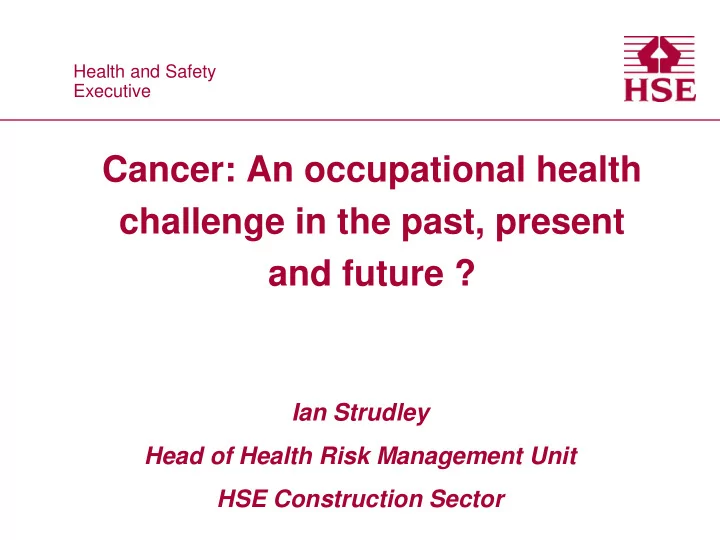 Health and Safety
Executive

HSE

Cancer: An occupational health challenge in the past, present and future ?

Ian Strudley

Head of Health Risk Management Unit

HSE Construction Sector